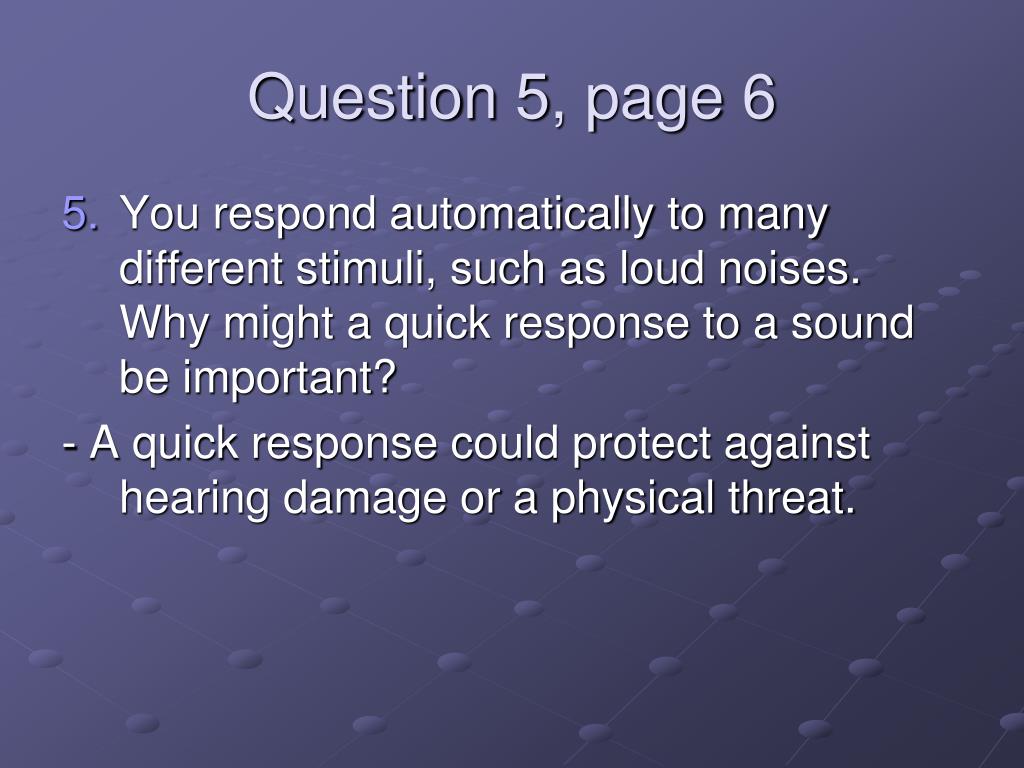 Question 5, page 6

5. You respond automatically to many different stimuli, such as loud noises. Why might a quick response to a sound be important?

- A quick response could protect against hearing damage or a physical threat.